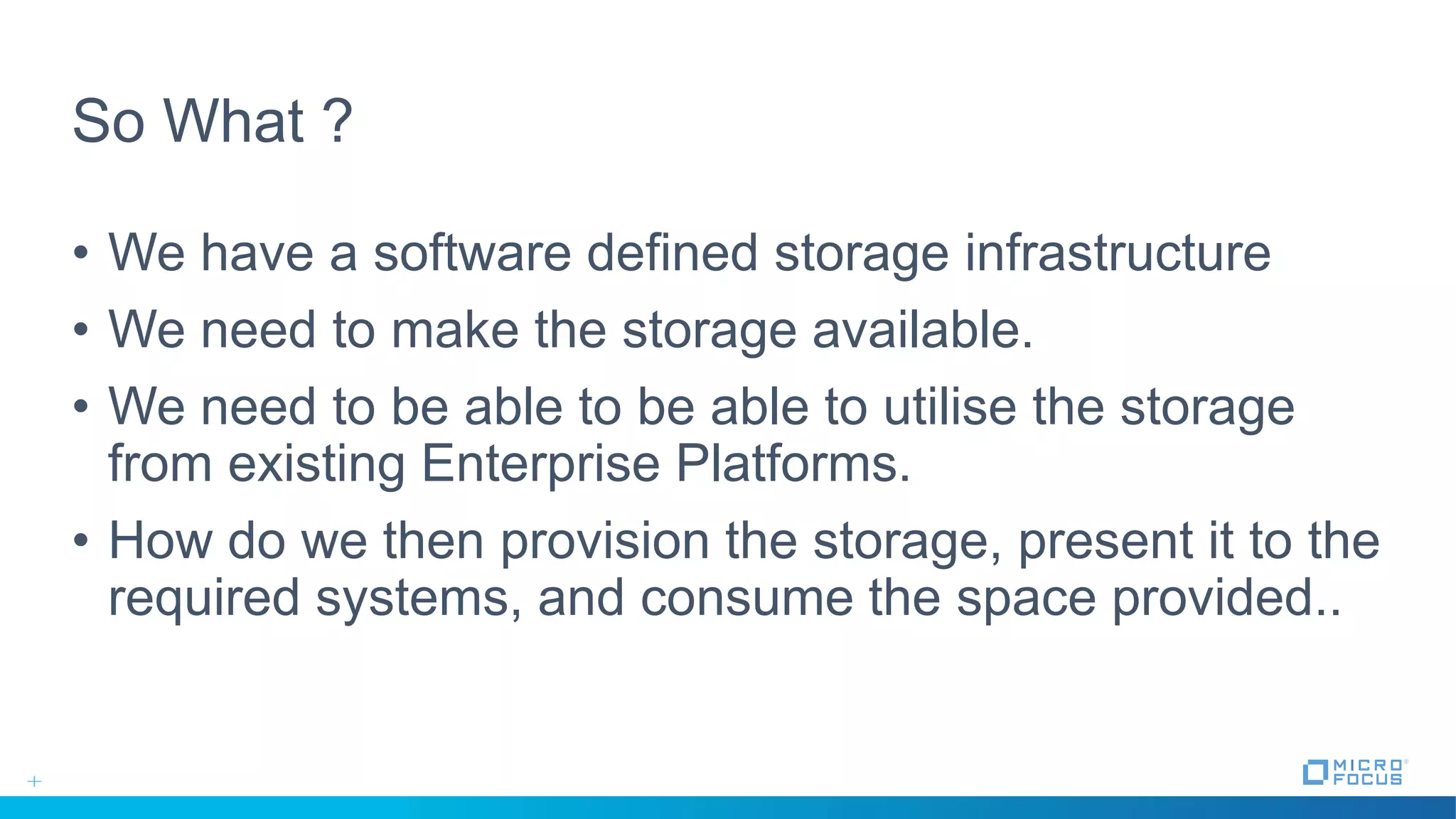 So What ?

• We have a software defined storage infrastructure
• We need to make the storage available.
• We need to be able to be able to utilise the storage from existing Enterprise Platforms.
• How do we then provision the storage, present it to the required systems, and consume the space provided..

MICRO FOCUS